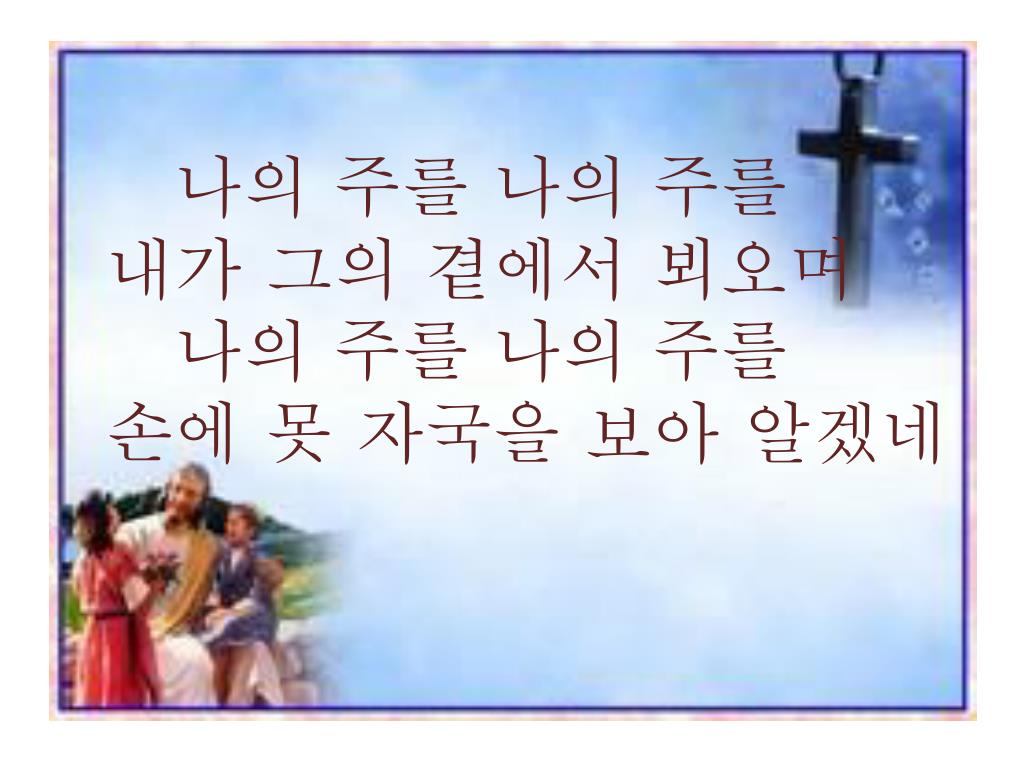 나의 주를 나의 주를
내가 그의 곁에서 뵈오며
나의 주를 나의 주를
손에 못 자국을 보아 알겠네